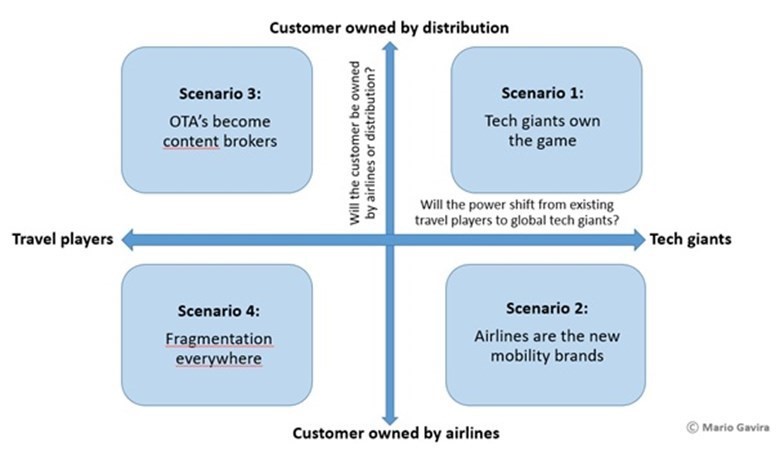 Customer owned by distribution

Scenario 3:
OTA's become content brokers

Will the customer be owned by airlines or distribution?

Scenario 1:
Tech giants own the game

Will the power shift from existing travel players to global tech giants?

Travel players

Tech giants

Scenario 4:
Fragmentation everywhere

Scenario 2:
Airlines are the new mobility brands

Customer owned by airlines

© Mario Gavira